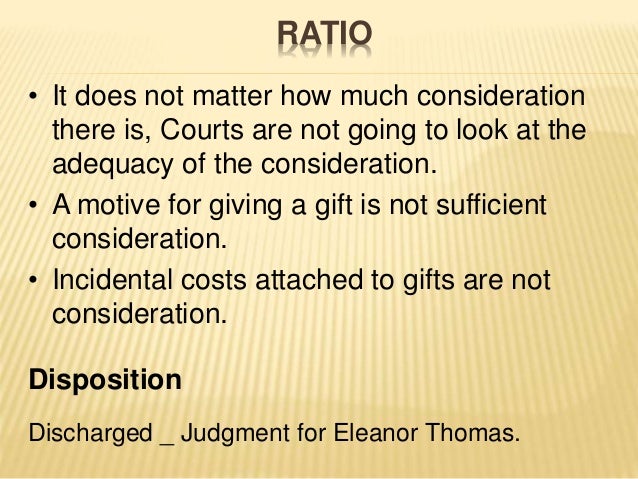 RATIO

• It does not matter how much consideration there is, Courts are not going to look at the adequacy of the consideration.
• A motive for giving a gift is not sufficient consideration.
• Incidental costs attached to gifts are not consideration.

Disposition

Discharged _ Judgment for Eleanor Thomas.